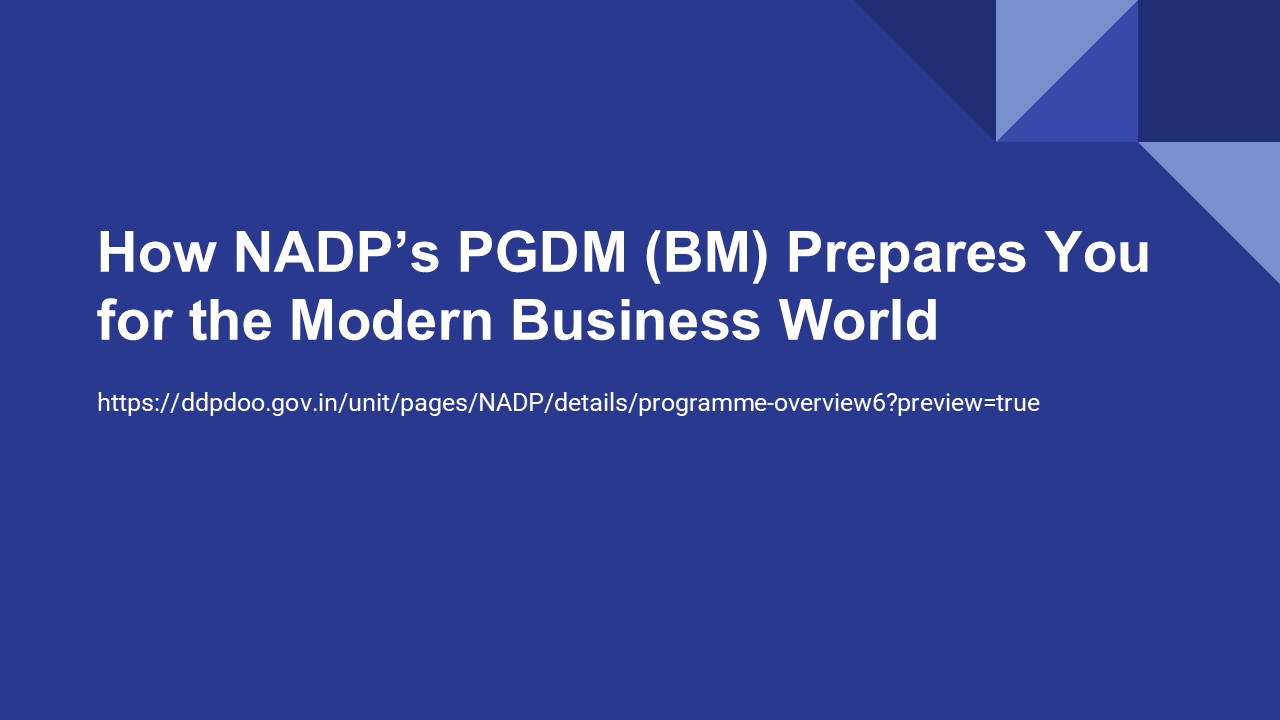 How NADP’s PGDM (BM) Prepares You for the Modern Business World

https://ddpdoo.gov.in/unit/pages/NADP/details/programme-overview6?preview=true